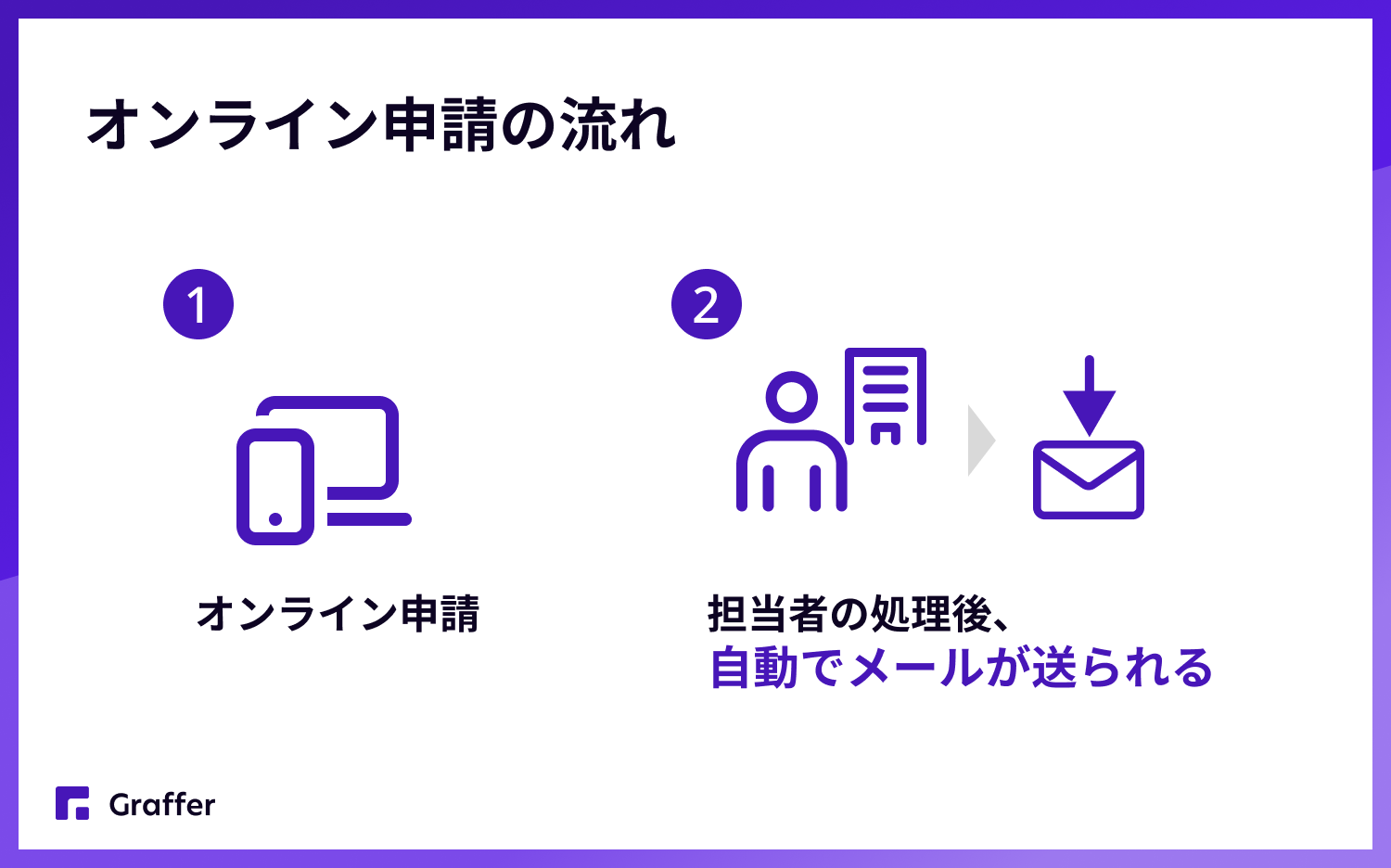 オンライン申請の流れ

1

オンライン申請

2

担当者の処理後、
自動でメールが送られる

Graffer